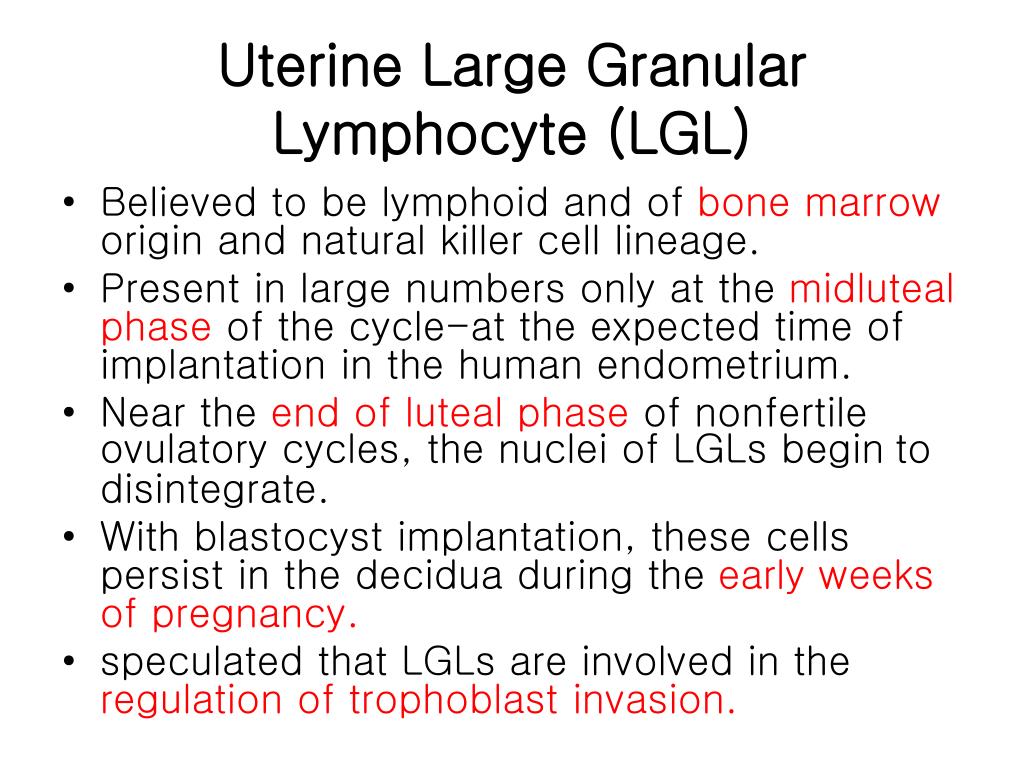 Uterine Large Granular Lymphocyte (LGL)

• Believed to be lymphoid and of bone marrow origin and natural killer cell lineage.
• Present in large numbers only at the midluteal phase of the cycle-at the expected time of implantation in the human endometrium.
• Near the end of luteal phase of nonfertile ovulatory cycles, the nuclei of LGLs begin to disintegrate.
• With blastocyst implantation, these cells persist in the decidua during the early weeks of pregnancy.
• speculated that LGLs are involved in the regulation of trophoblast invasion.